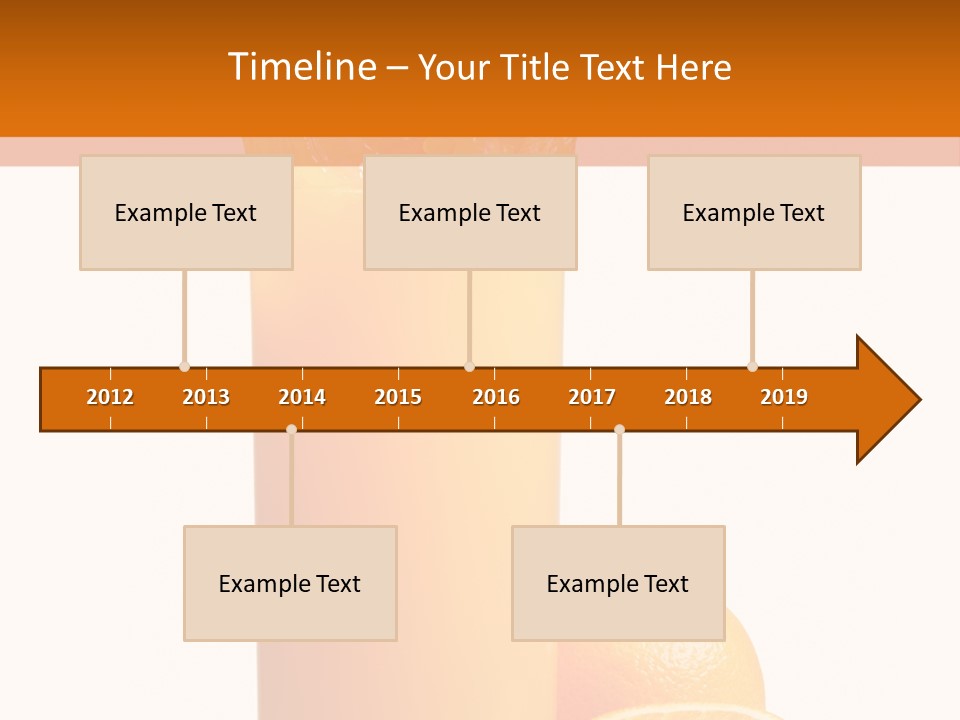 Timeline – Your Title Text Here

Example Text

Example Text

Example Text

2012 2013 2014 2015 2016 2017 2018 2019

Example Text

Example Text